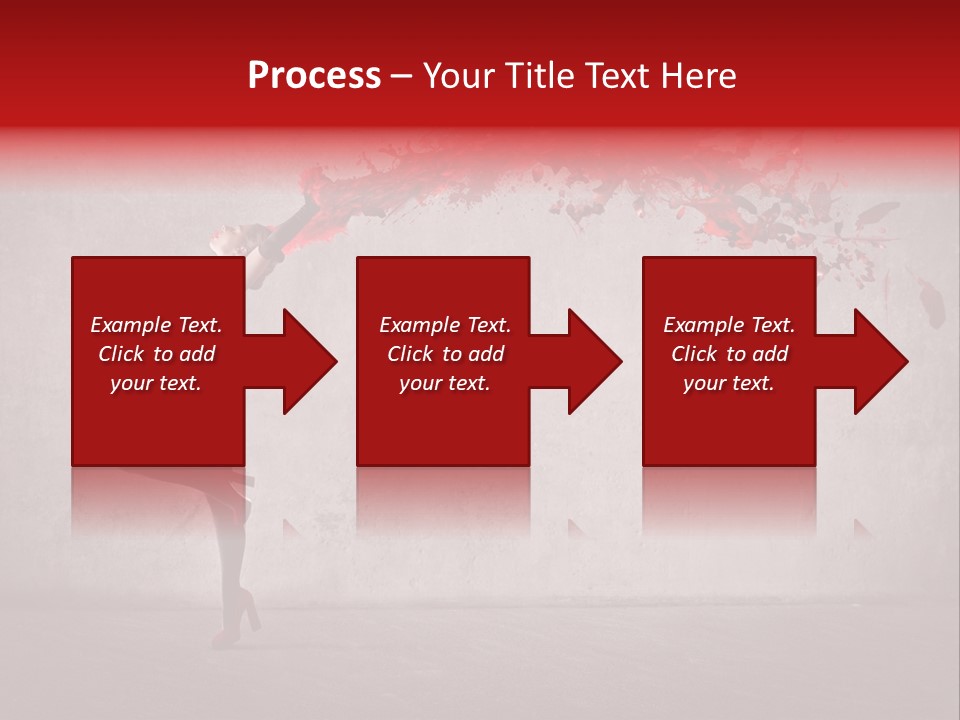 Process – Your Title Text Here

Example Text. Click to add your text.

Example Text. Click to add your text.

Example Text. Click to add your text.